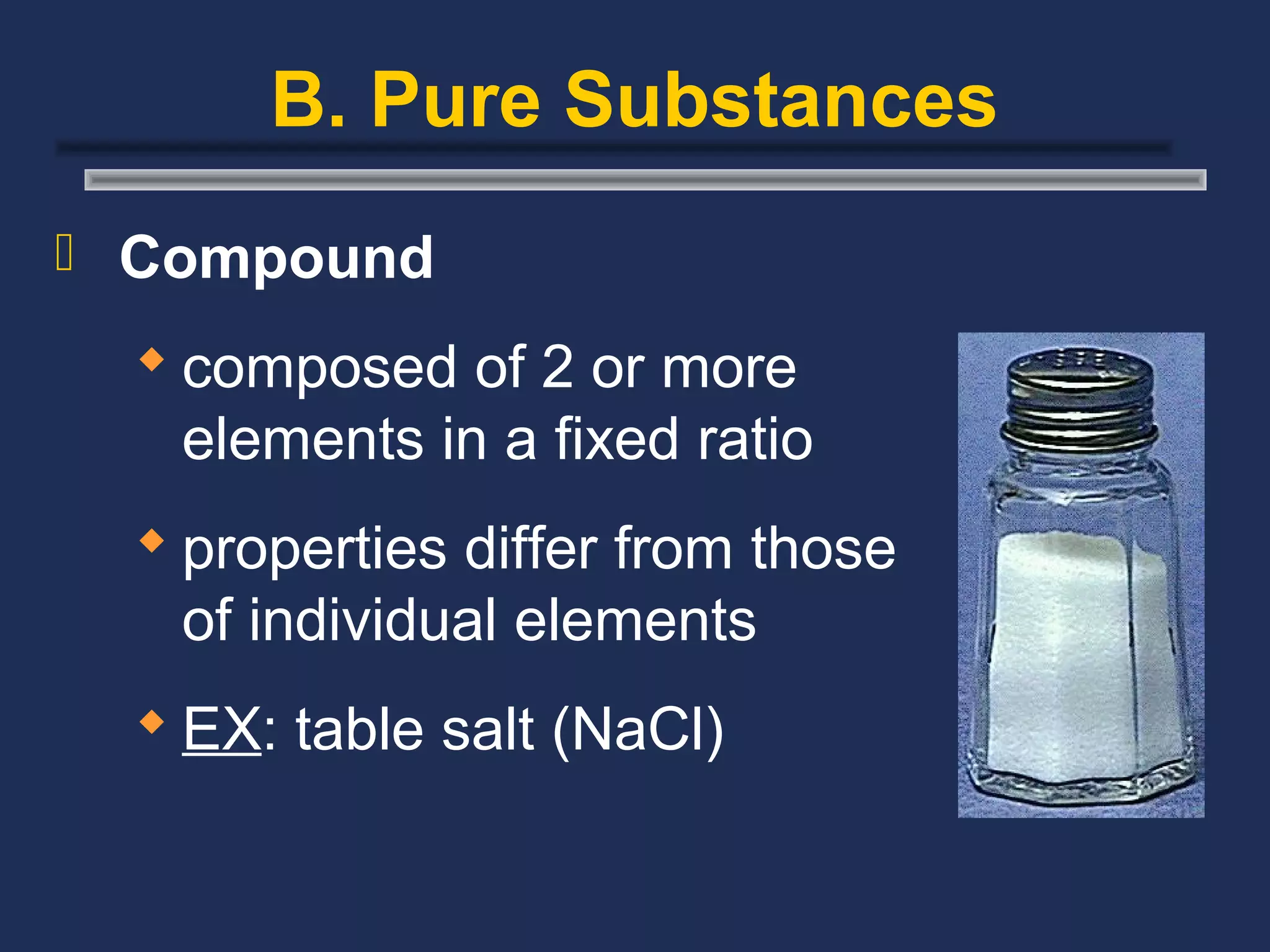 B. Pure Substances

Compound

composed of 2 or more elements in a fixed ratio

properties differ from those of individual elements

EX: table salt (NaCl)